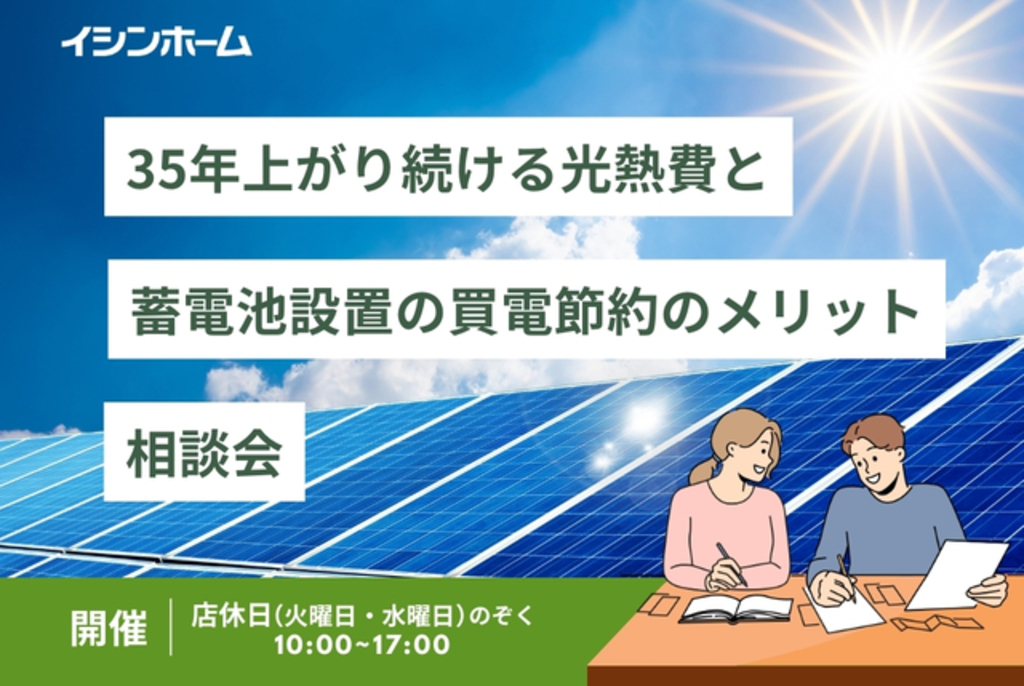 イシンホーム

35年上がり続ける光熱費と

蓄電池設置の買電節約のメリット

相談会

開催

店休日(火曜日・水曜日)のぞく
10:00~17:00